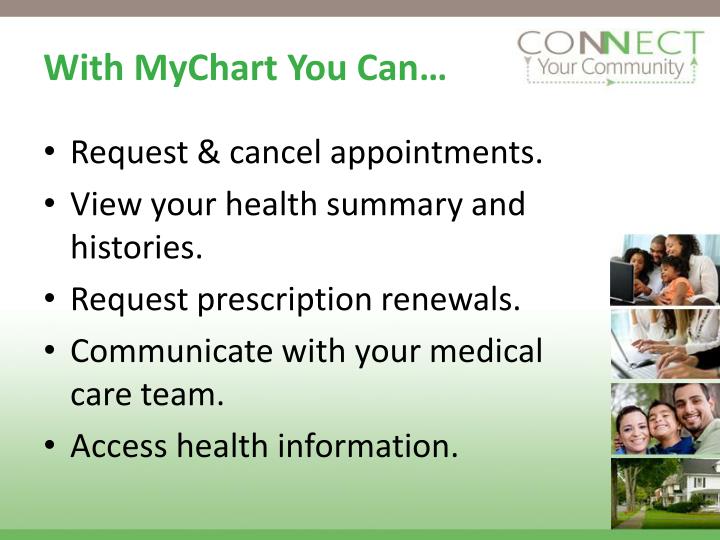 With MyChart You Can…

CONNECT
Your Community

• Request & cancel appointments.
• View your health summary and histories.
• Request prescription renewals.
• Communicate with your medical care team.
• Access health information.